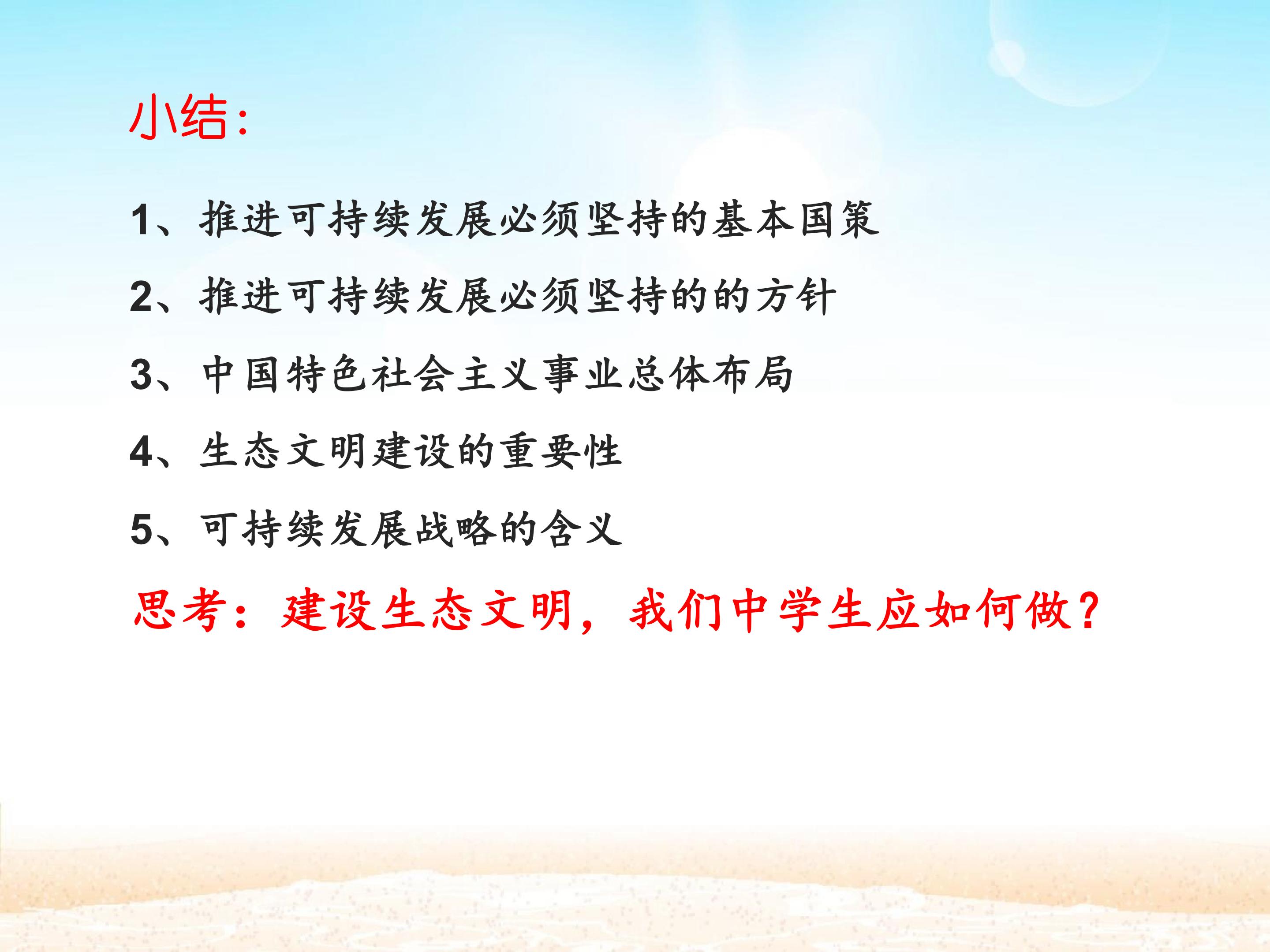 小结：

1、推进可持续发展必须坚持的基本国策

2、推进可持续发展必须坚持的的方针

3、中国特色社会主义事业总体布局

4、生态文明建设的重要性

5、可持续发展战略的含义

思考：建设生态文明，我们中学生应如何做？